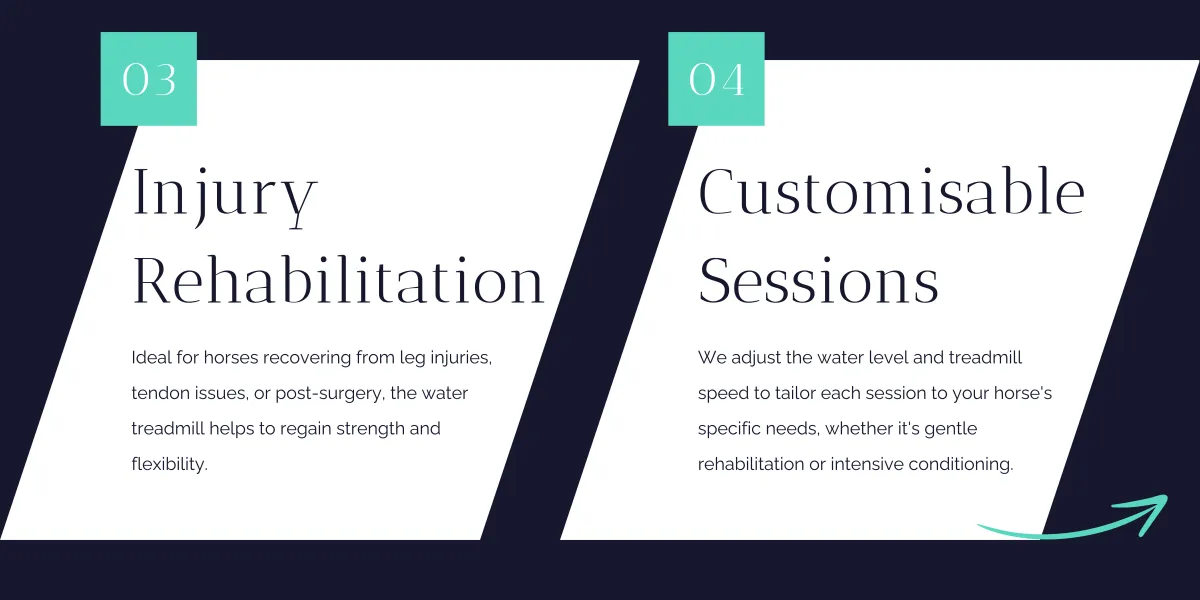 03

Injury Rehabilitation

Ideal for horses recovering from leg injuries, tendon issues, or post-surgery, the water treadmill helps to regain strength and flexibility.

04

Customisable Sessions

We adjust the water level and treadmill speed to tailor each session to your horse's specific needs, whether it's gentle rehabilitation or intensive conditioning.